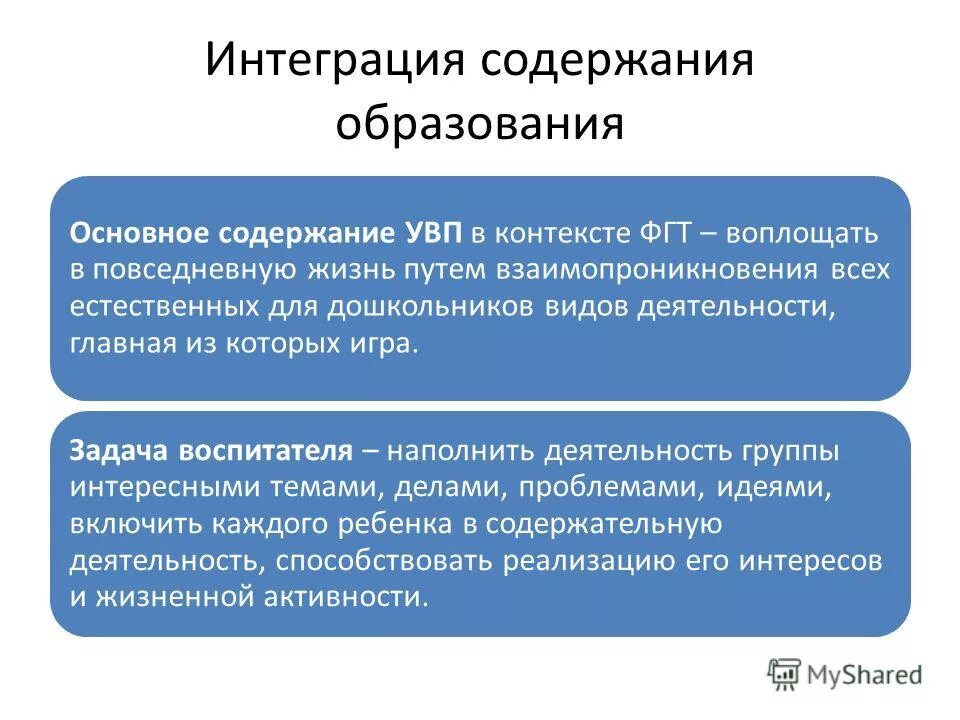 Интеграция содержания образования

Основное содержание УВП в контексте ФГТ – воплощать в повседневную жизнь путем взаимопроникновения всех естественных для дошкольников видов деятельности, главная из которых игра.

Задача воспитателя – наполнить деятельность группы интересными темами, делами, проблемами, идеями, включить каждого ребенка в содержательную деятельность, способствовать реализацию его интересов и жизненной активности.

MyShared